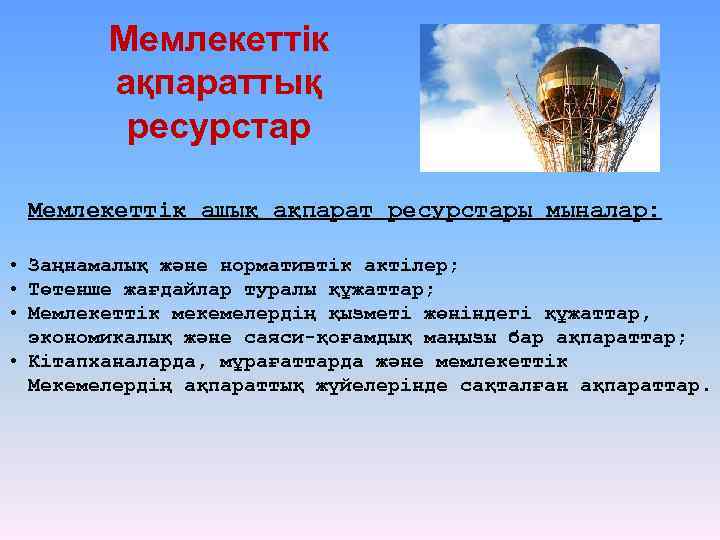 Мемлекеттік ақпараттық ресурстар

Мемлекеттік ашық ақпарат ресурстары мыналар:

• Заңнамалық және нормативтік актілер;
• Төтенше жағдайлар туралы құжаттар;
• Мемлекеттік мекемелердің қызметі жөніндегі құжаттар, экономикалық және саяси-қоғамдық маңызы бар ақпараттар;
• Кітапханаларда, мұрағаттарда және мемлекеттік Мекемелердің ақпараттық жүйелерінде сақталған ақпараттар.